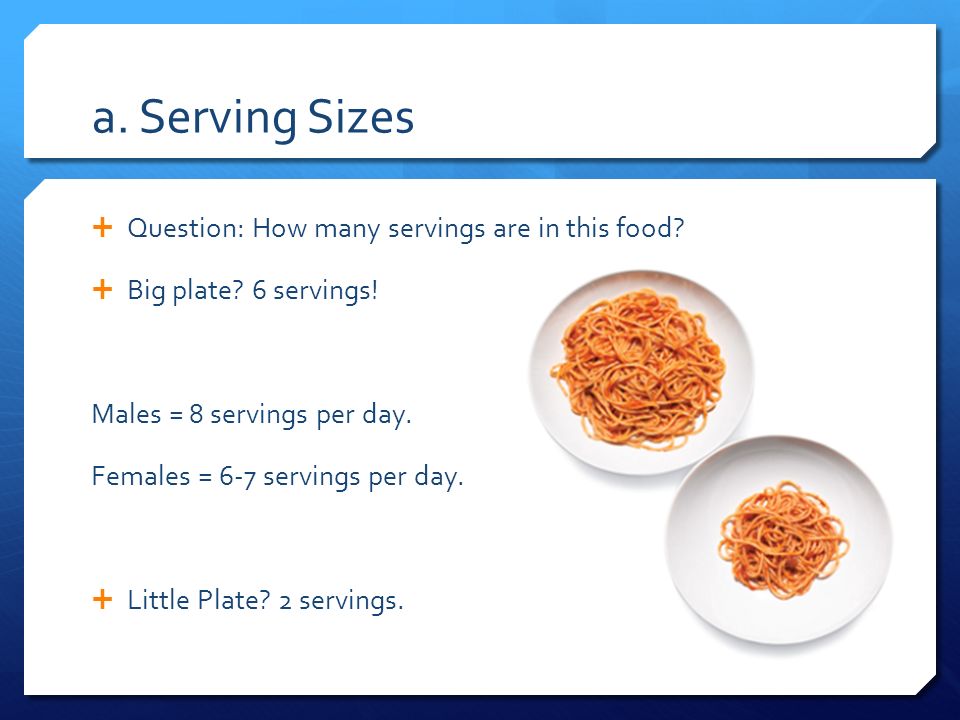 a. Serving Sizes

+ Question: How many servings are in this food?

+ Big plate? 6 servings!

Males = 8 servings per day.

Females = 6-7 servings per day.

+ Little Plate? 2 servings.